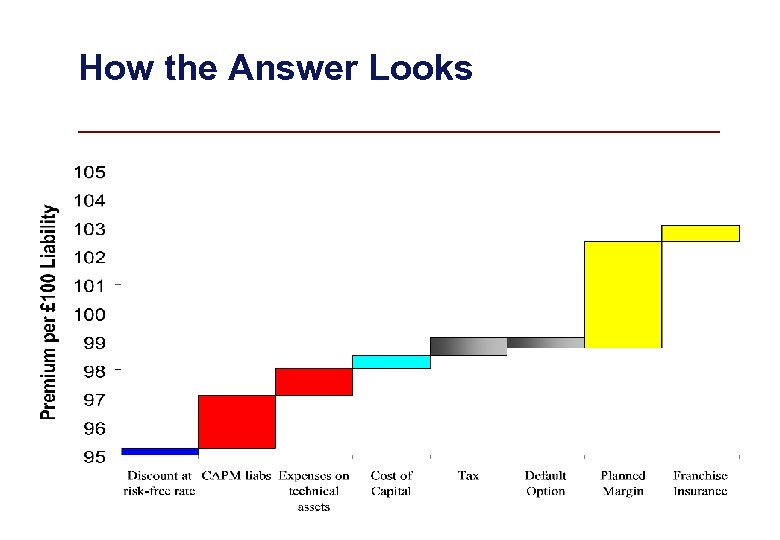 How the Answer Looks

Premium per £100 Liability

105
104
103
102
101
100
99
98
97
96
95

Discount at risk-free rate
CAPM liabs
Expenses on technical assets
Cost of Capital
Tax
Default Option
Planned Margin
Franchise Insurance